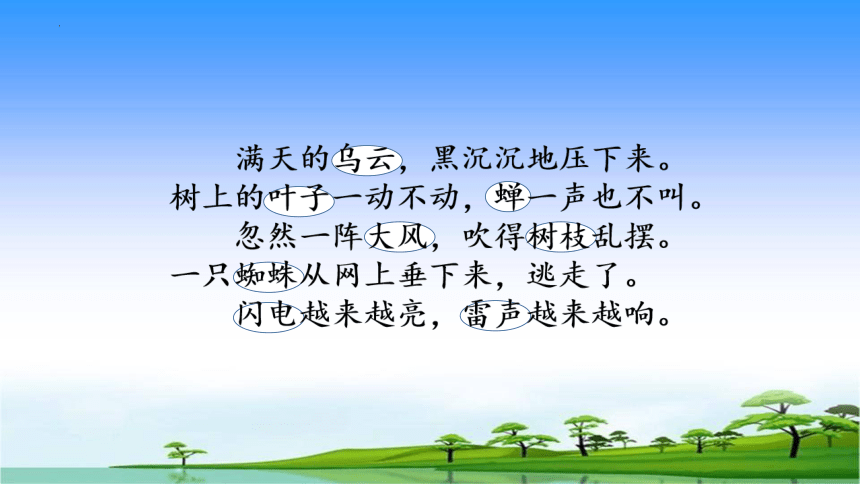 满天的乌云，黑沉沉地压下来。树上的叶子一动不动，蝉一声也不叫。

忽然一阵大风，吹得树枝乱摆。一只蜘蛛从网上垂下来，逃走了。

闪电越来越亮，雷声越来越响。